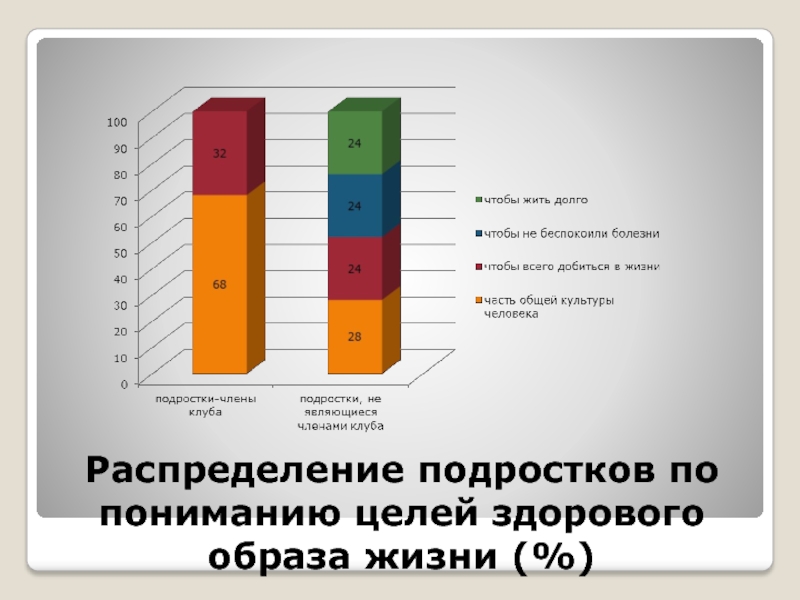 100
90
80
70
60
50
40
30
20
10
0

32
68
24
24
24
28

подростки-члены клуба
подростки, не являющиеся членами клуба

чтобы жить долго
чтобы не беспокоили болезни
чтобы всего добиться в жизни
часть общей культуры человека

Распределение подростков по пониманию целей здорового образа жизни (%)